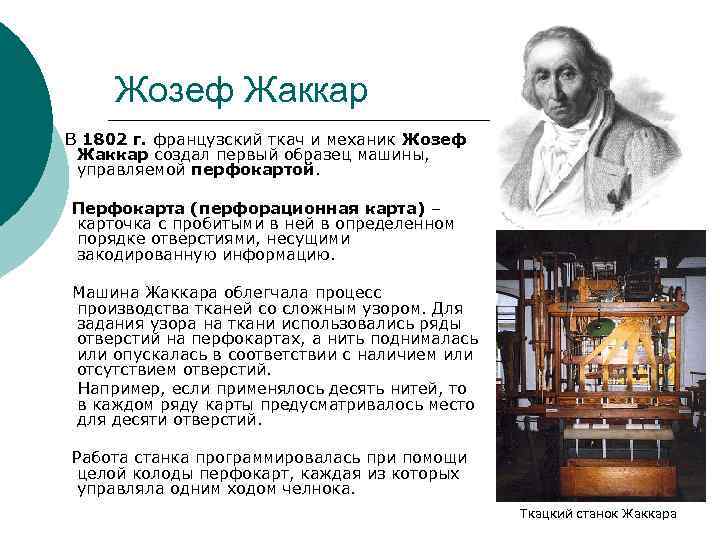 Жозеф Жаккар

В 1802 г. французский ткач и механик Жозеф Жаккар создал первый образец машины, управляемой перфокартой.

Перфокарта (перфорационная карта) – карточка с пробитыми в ней в определенном порядке отверстиями, несущими закодированную информацию.

Машина Жаккара облегчала процесс производства тканей со сложным узором. Для задания узора на ткани использовались ряды отверстий на перфокартах, а нить поднималась или опускалась в соответствии с наличием или отсутствием отверстий.

Например, если применялось десять нитей, то в каждом ряду карты предусматривалось место для десяти отверстий.

Работа станка программировалась при помощи целой колоды перфокарт, каждая из которых управляла одним ходом челнока.

Ткацкий станок Жаккара